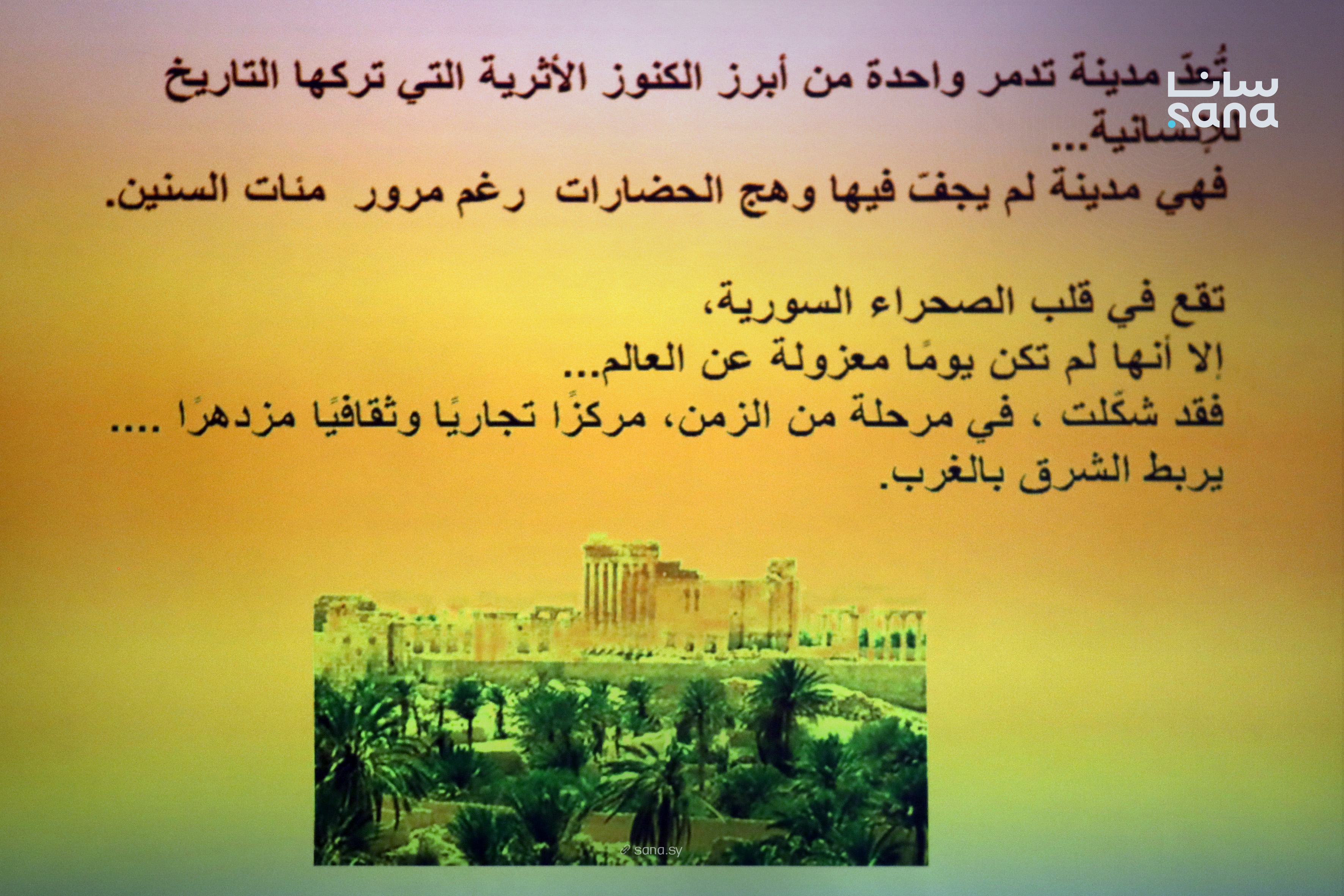 سانا
sana

تُعدّ مدينة تدمر واحدة من أبرز الكنوز الأثرية التي تركها التاريخ للإنسانية...
فهي مدينة لم يجفّ فيها وهج الحضارات رغم مرور مئات السنين.

تقع في قلب الصحراء السورية،
إلا أنها لم تكن يومًا معزولة عن العالم...
فقد شكّلت ، في مرحلة من الزمن، مركزًا تجاريًا وثقافيًا مزدهرًا ....
يربط الشرق بالغرب.

sana.sy